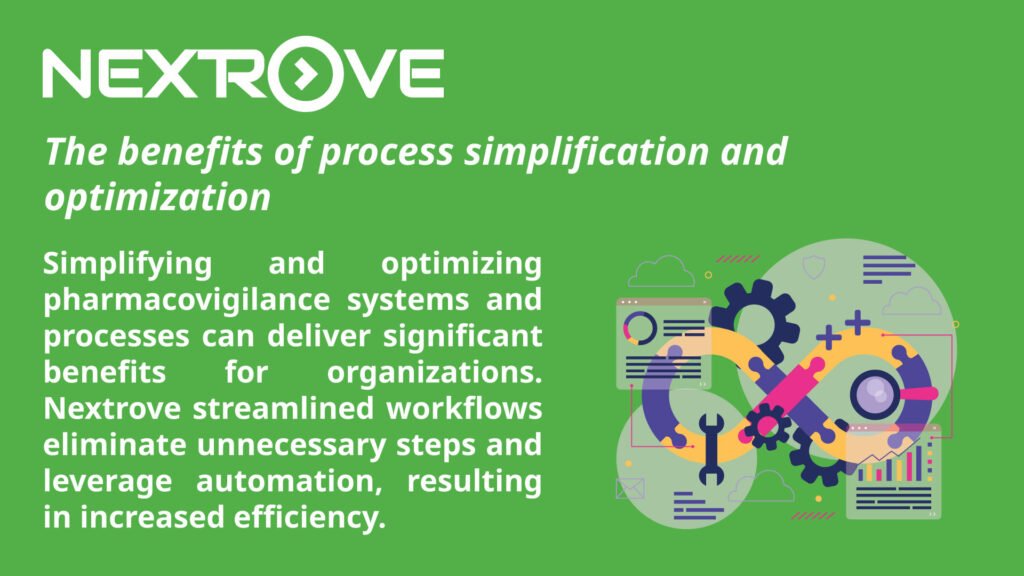 NEXTROVE

The benefits of process simplification and optimization

Simplifying and optimizing pharmacovigilance systems and processes can deliver significant benefits for organizations. Nextrove streamlined workflows eliminate unnecessary steps and leverage automation, resulting in increased efficiency.